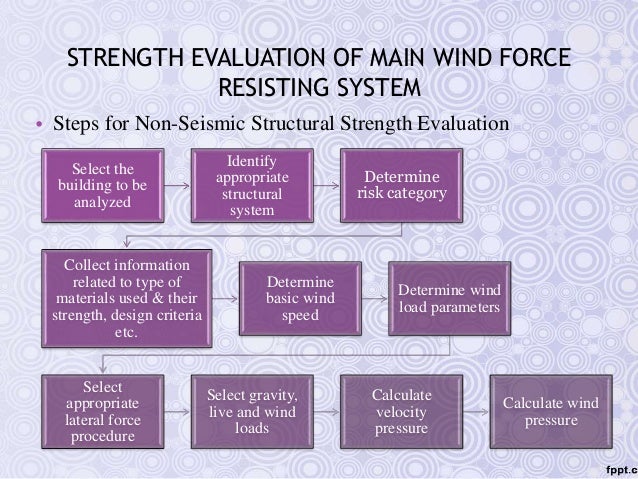 STRENGTH EVALUATION OF MAIN WIND FORCE RESISTING SYSTEM

• Steps for Non-Seismic Structural Strength Evaluation

Select the building to be analyzed

Identify appropriate structural system

Determine risk category

Collect information related to type of materials used & their strength, design criteria etc.

Determine basic wind speed

Determine wind load parameters

Select appropriate lateral force procedure

Select gravity, live and wind loads

Calculate velocity pressure

Calculate wind pressure

fppt.c